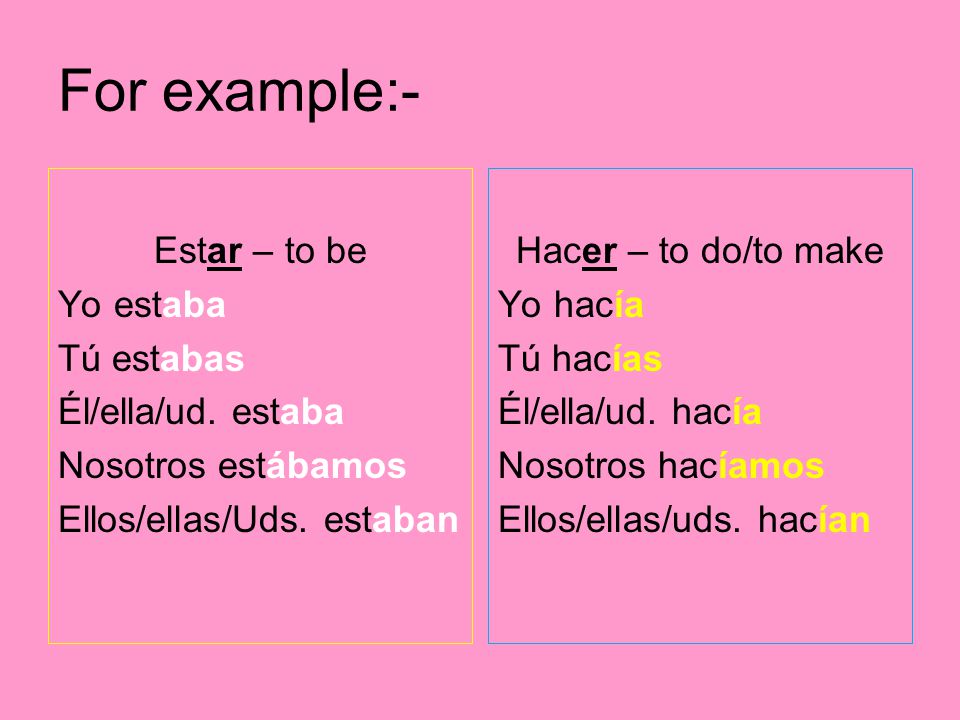 For example:-

Estar – to be
Yo estaba
Tú estabas
Él/ella/ud. estaba
Nosotros estábamos
Ellos/ellas/Uds. estaban

Hacer – to do/to make
Yo hacía
Tú hacías
Él/ella/ud. hacía
Nosotros hacíamos
Ellos/ellas/uds. hacían